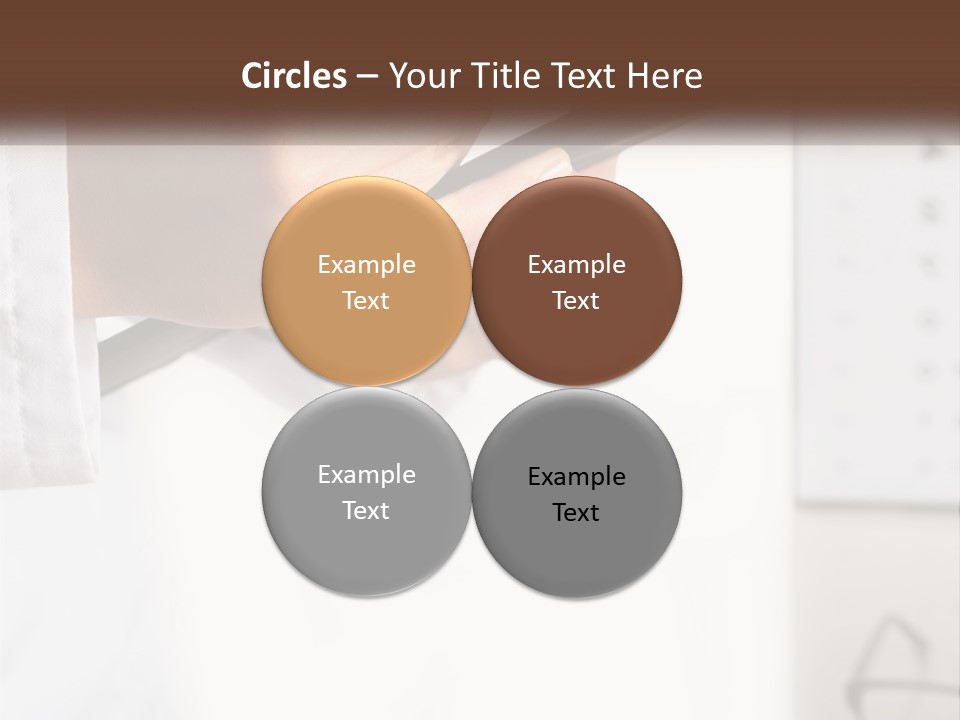 Circles – Your Title Text Here

Example Text

Example Text

Example Text

Example Text